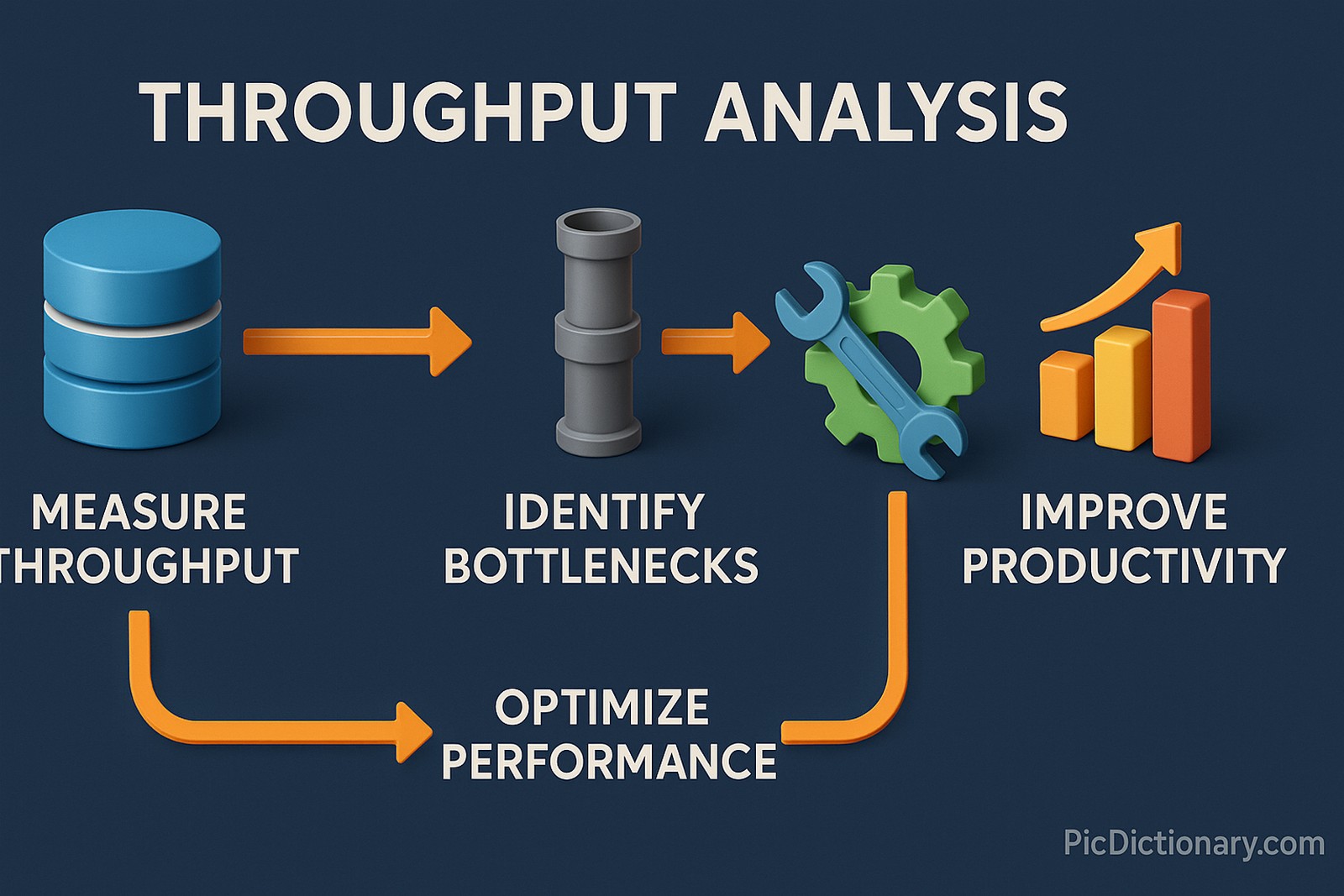 THROUGHPUT ANALYSIS

MEASURE THROUGHPUT

IDENTIFY BOTTLENECKS

IMPROVE PRODUCTIVITY

OPTIMIZE PERFORMANCE

PicDictionary.com